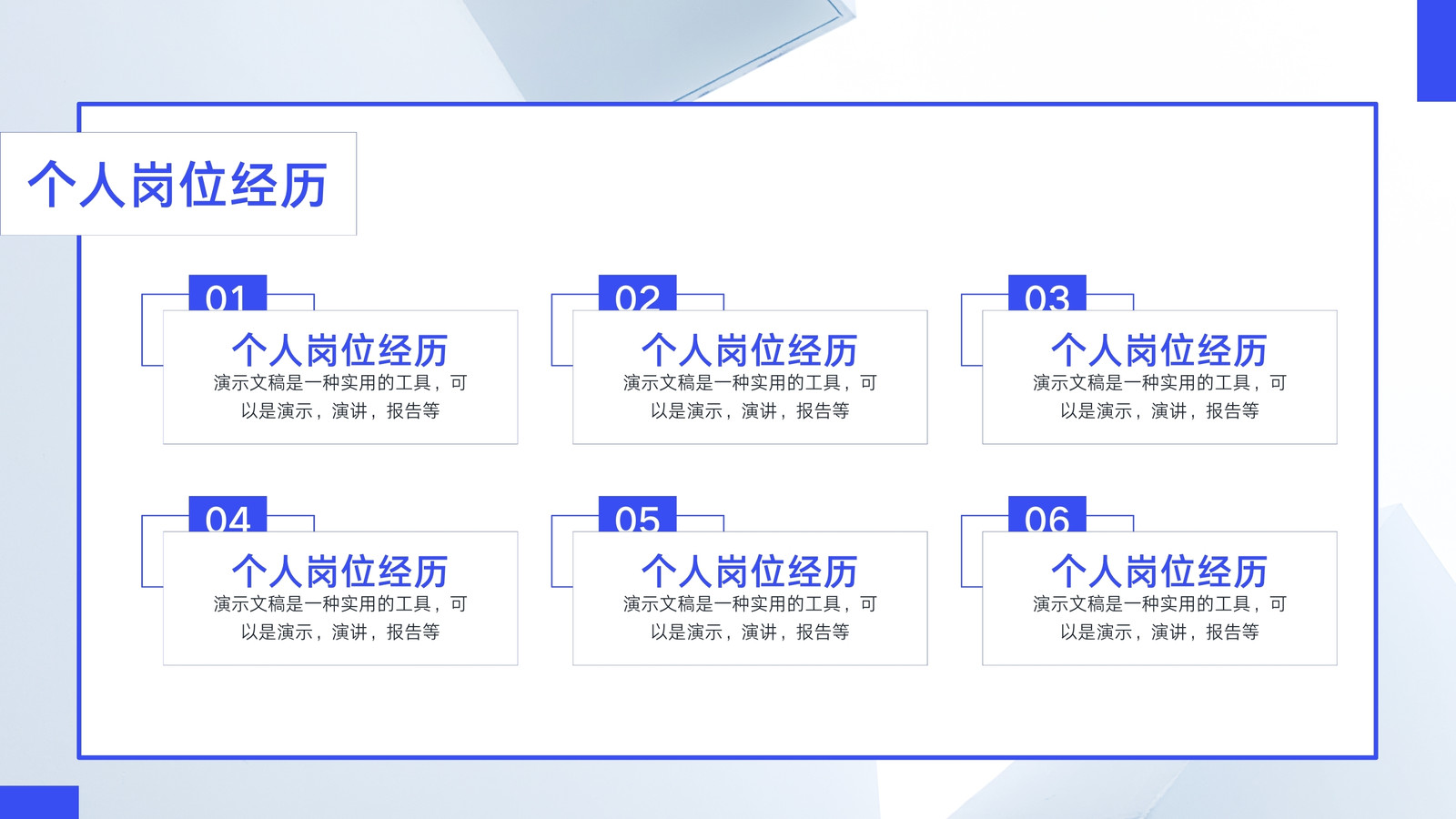 个人岗位经历

01
个人岗位经历
演示文稿是一种实用的工具，可以是演示，演讲，报告等

02
个人岗位经历
演示文稿是一种实用的工具，可以是演示，演讲，报告等

03
个人岗位经历
演示文稿是一种实用的工具，可以是演示，演讲，报告等

04
个人岗位经历
演示文稿是一种实用的工具，可以是演示，演讲，报告等

05
个人岗位经历
演示文稿是一种实用的工具，可以是演示，演讲，报告等

06
个人岗位经历
演示文稿是一种实用的工具，可以是演示，演讲，报告等